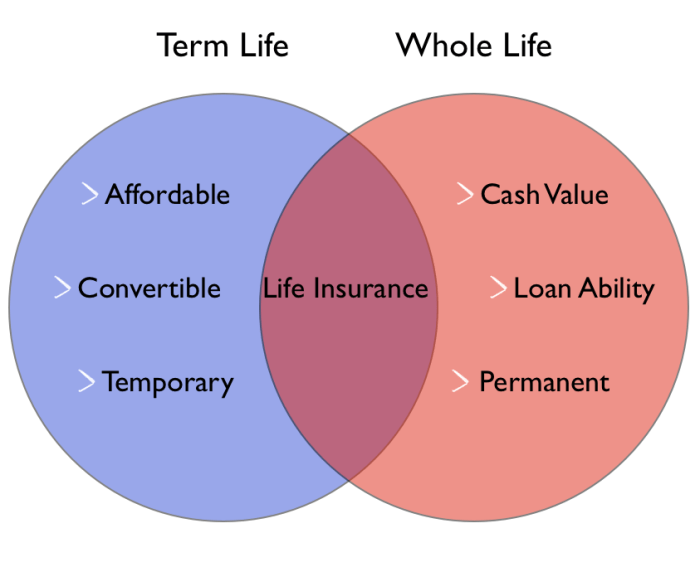 Term Life

Whole Life

> Affordable

> Convertible

> Temporary

Life Insurance

> Cash Value

> Loan Ability

> Permanent